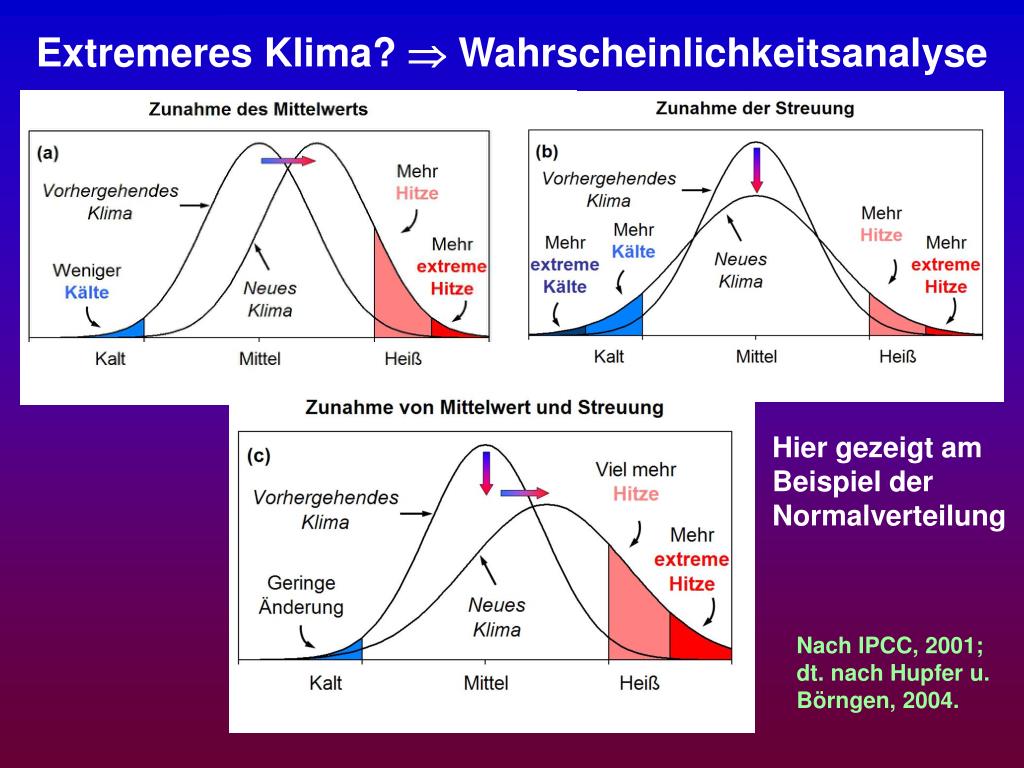 Extremeres Klima? $\Rightarrow$ Wahrscheinlichkeitsanalyse

Zunahme des Mittelwerts

(a)

Vorhergehendes Klima

Mehr Hitze

Mehr extreme Hitze

Weniger Kälte

Neues Klima

Kalt

Mittel

Heiß

Zunahme der Streuung

(b)

Vorhergehendes Klima

Mehr extreme Kälte

Mehr Kälte

Neues Klima

Mehr Hitze

Mehr extreme Hitze

Kalt

Mittel

Heiß

Zunahme von Mittelwert und Streuung

(c)

Vorhergehendes Klima

Viel mehr Hitze

Mehr extreme Hitze

Geringe Änderung

Neues Klima

Kalt

Mittel

Heiß

Hier gezeigt am Beispiel der Normalverteilung

Nach IPCC, 2001; dt. nach Hupfer u. Börngen, 2004.